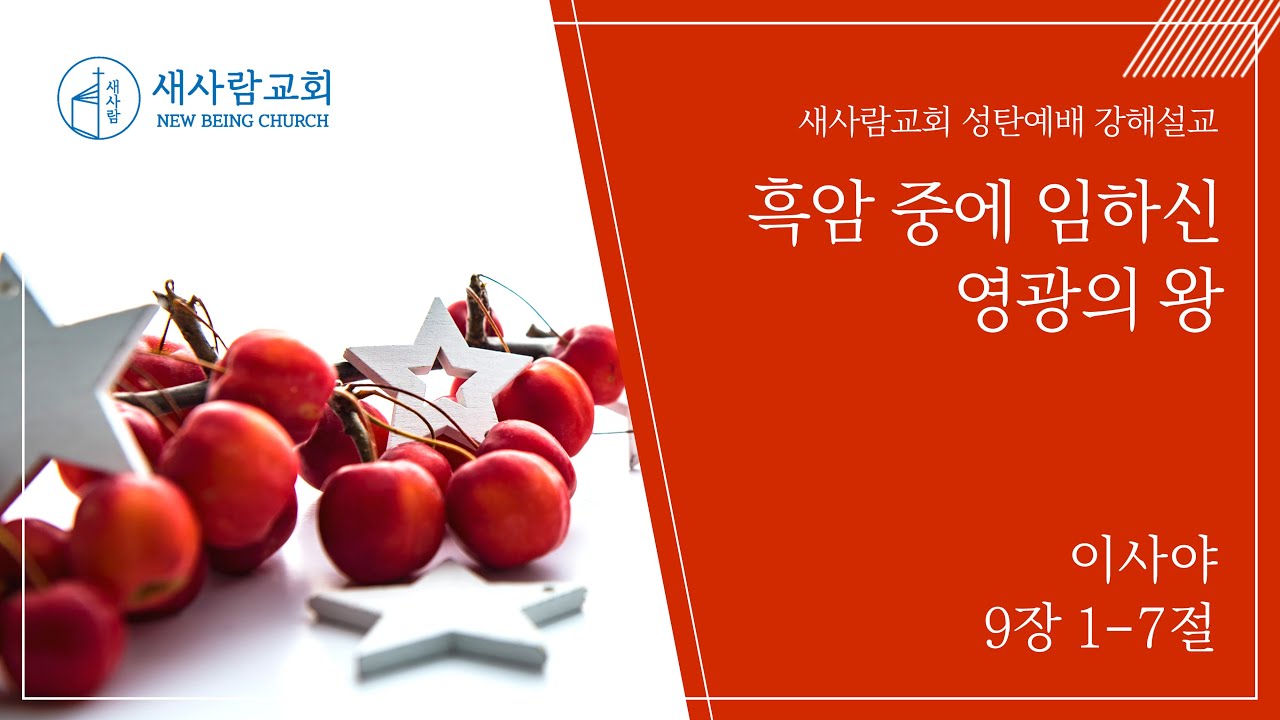 새사람
새사람교회
NEW BEING CHURCH

새사람교회 성탄예배 강해설교

흑암 중에 임하신 영광의 왕

이사야
9장 1-7절